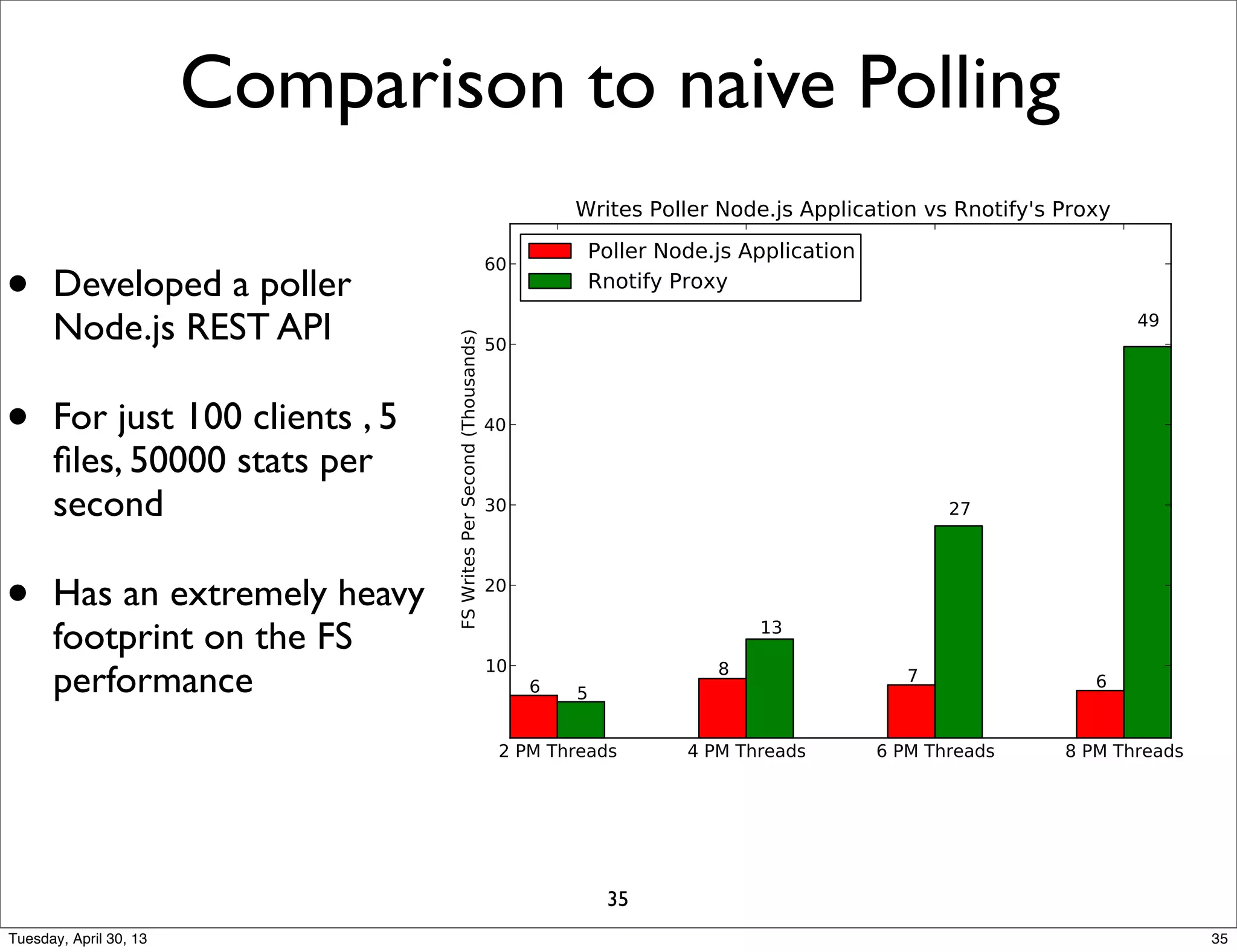 Comparison to naive Polling

• Developed a poller Node.js REST API

• For just 100 clients , 5 files, 50000 stats per second

• Has an extremely heavy footprint on the FS performance

Writes Poller Node.js Application vs Rnotify's Proxy

Poller Node.js Application
Rnotify Proxy

FS Writes Per Second (Thousands)

60
50
40
30
20
10

6
5
8
13
7
27
6
49

2 PM Threads
4 PM Threads
6 PM Threads
8 PM Threads

35

Tuesday, April 30, 13

35